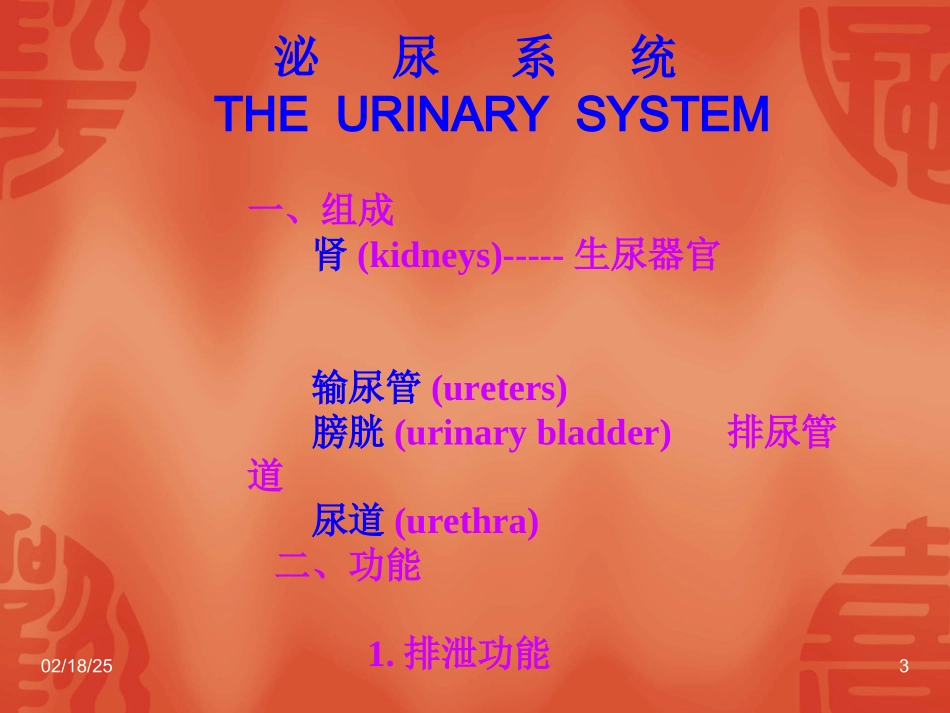 泌　尿　系　统
THE URINARY SYSTEM

一、组成
肾 (kidneys)----- 生尿器官

输尿管 (ureters)
膀胱 (urinary bladder)　排尿管道
尿道 (urethra)

二、功能

1. 排泄功能

02/18/25

3